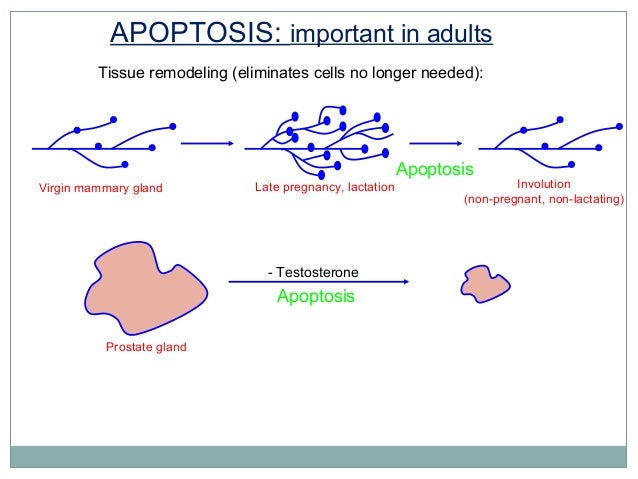 APOPTOSIS: important in adults

Tissue remodeling (eliminates cells no longer needed):

Virgin mammary gland

Late pregnancy, lactation

Apoptosis

Involution (non-pregnant, non-lactating)

- Testosterone

Apoptosis

Prostate gland